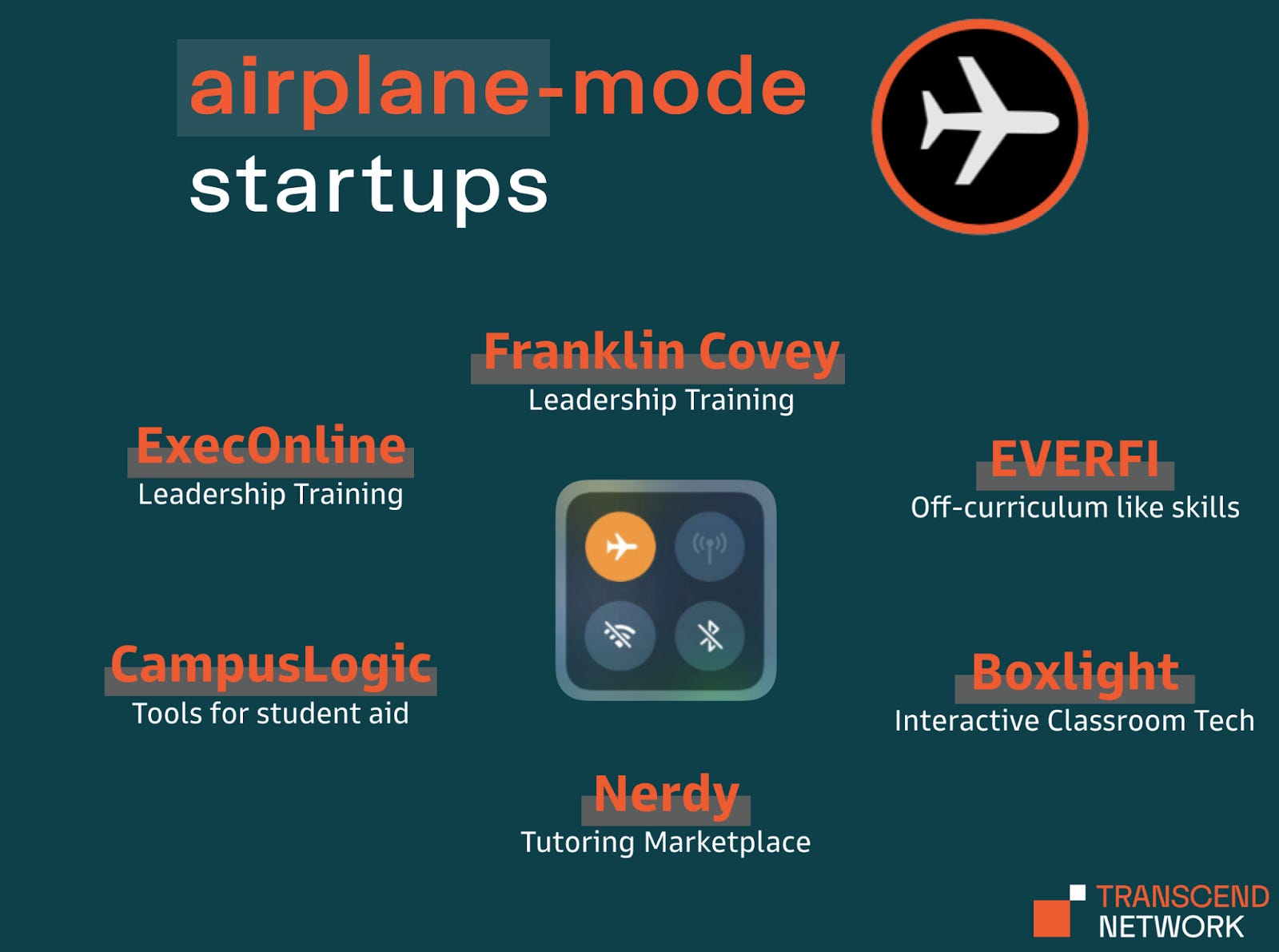 airplane-mode
startups

Franklin Covey
Leadership Training

ExecOnline
Leadership Training

EVERFI
Off-curriculum like skills

CampusLogic
Tools for student aid

Boxlight
Interactive Classroom Tech

Nerdy
Tutoring Marketplace

TRANSCEND
NETWORK